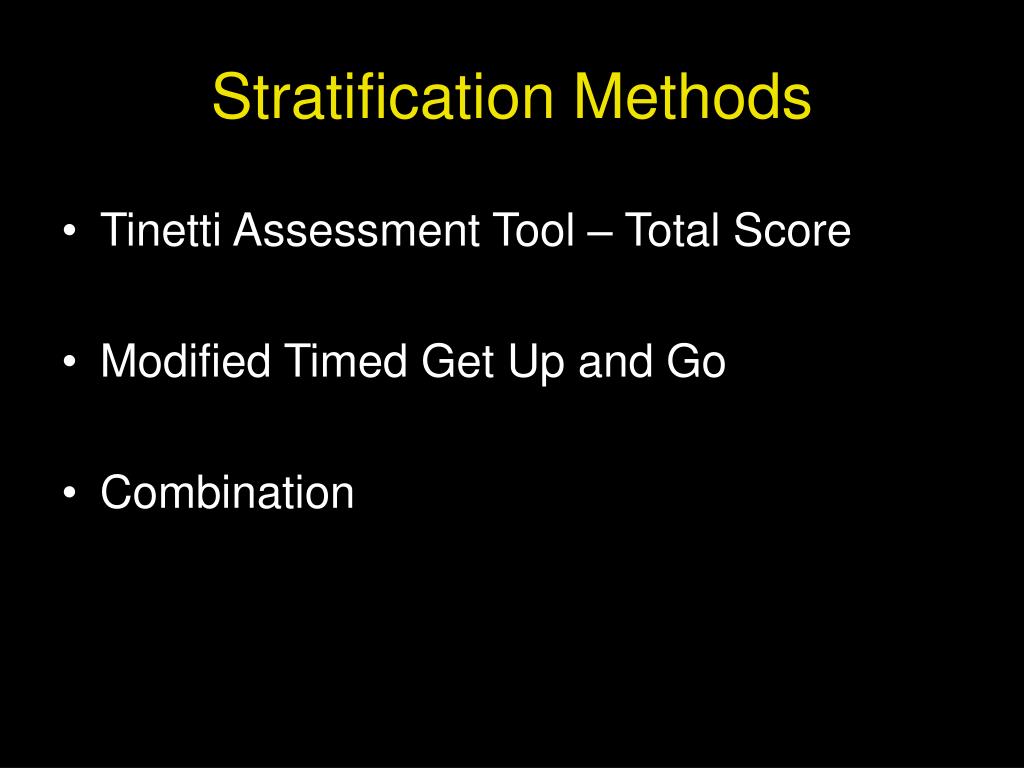 Stratification Methods

• Tinetti Assessment Tool – Total Score

• Modified Timed Get Up and Go

• Combination